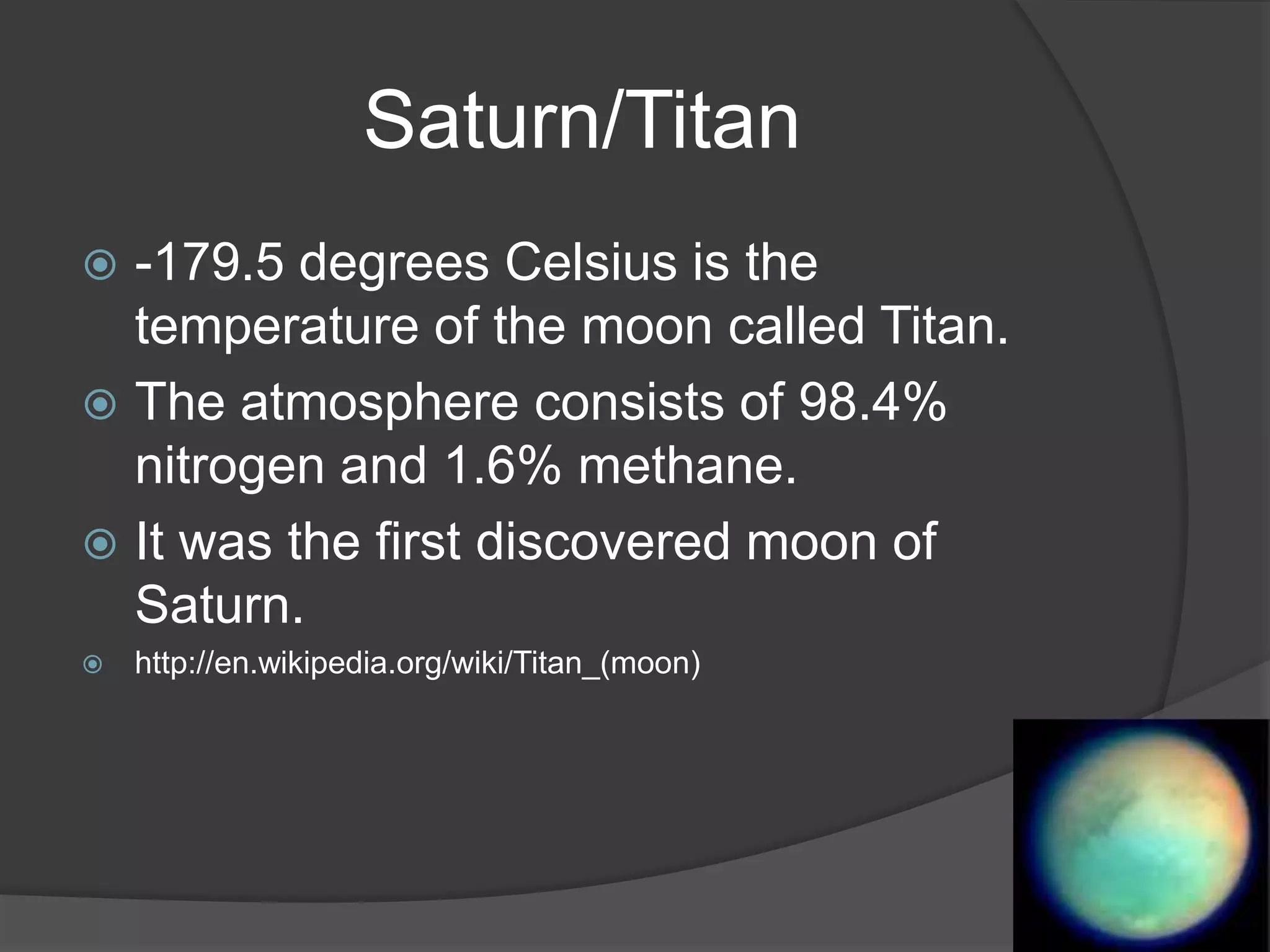 Saturn/Titan

-179.5 degrees Celsius is the temperature of the moon called Titan.

The atmosphere consists of 98.4% nitrogen and 1.6% methane.

It was the first discovered moon of Saturn.

http://en.wikipedia.org/wiki/Titan_(moon)